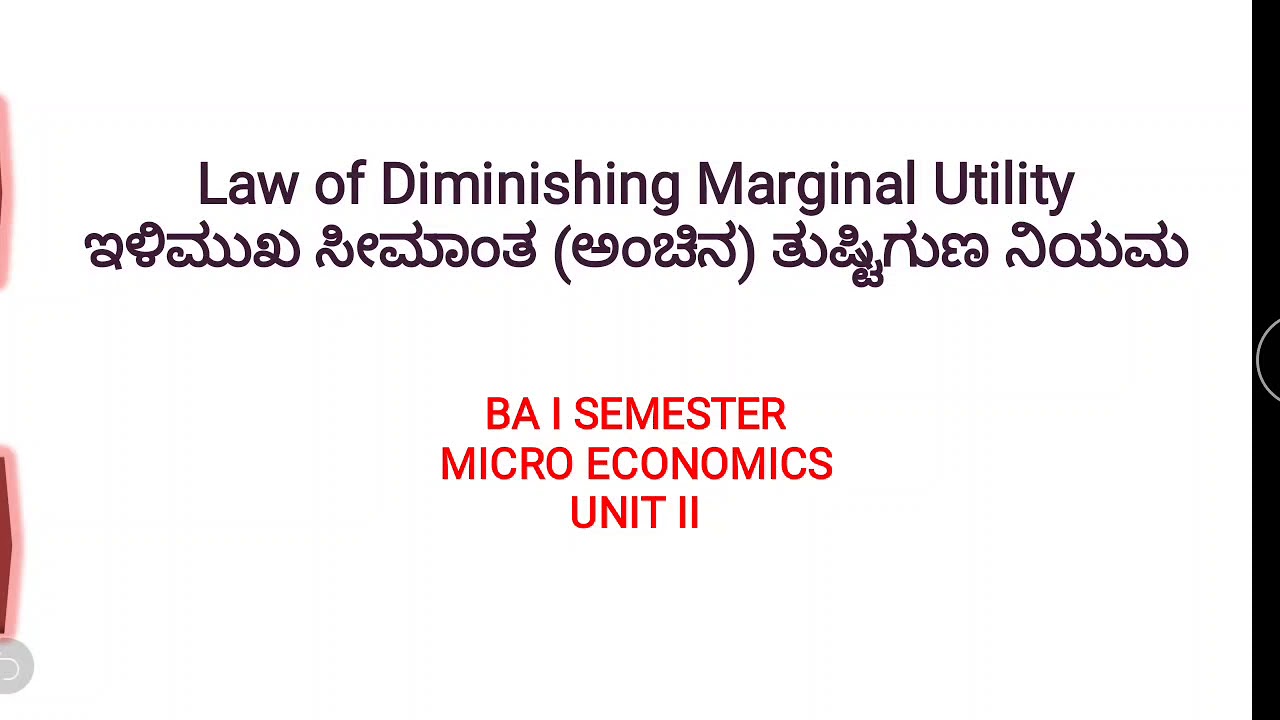 Law of Diminishing Marginal Utility
ಇಳಿಮುಖ ಸೀಮಾಂತ (ಅಂಚಿನ) ತುಷ್ಟಿಗುಣ ನಿಯಮ

BA I SEMESTER
MICRO ECONOMICS
UNIT II